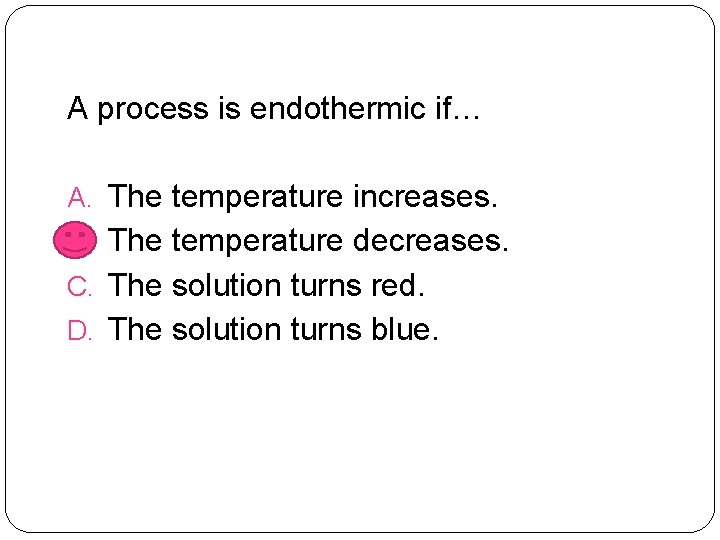 A process is endothermic if…

A. The temperature increases.
The temperature decreases.
C. The solution turns red.
D. The solution turns blue.